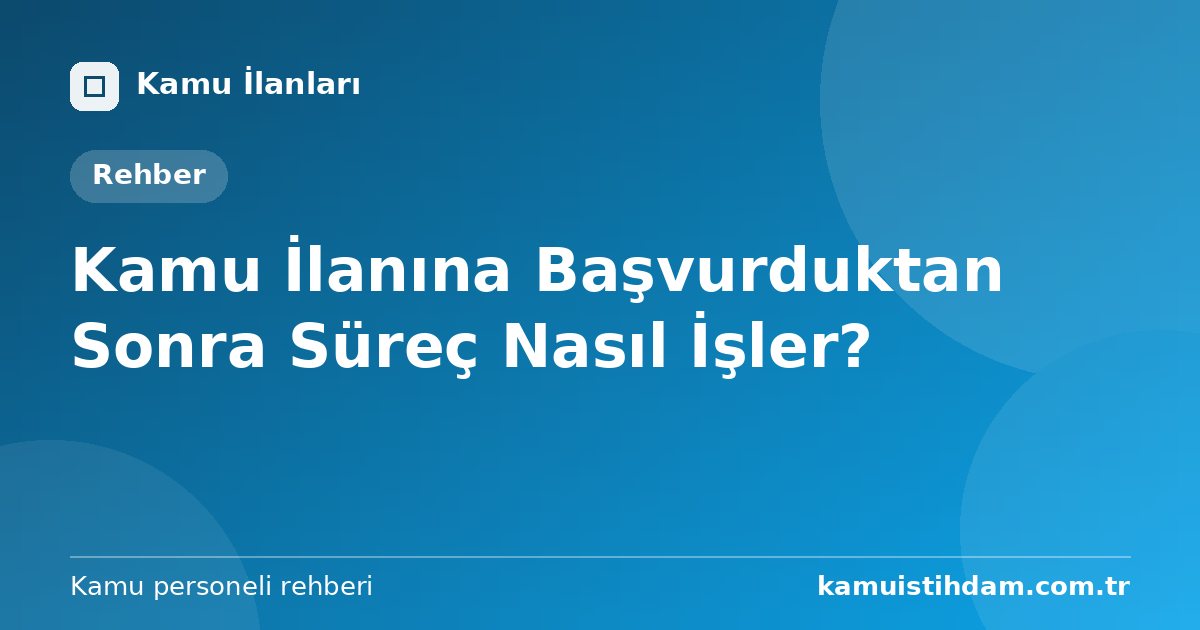 Kamu İlanları

Rehber

Kamu İlanına Başvurduktan Sonra Süreç Nasıl İşler?

Kamu personeli rehberi

kamuistihdam.com.tr